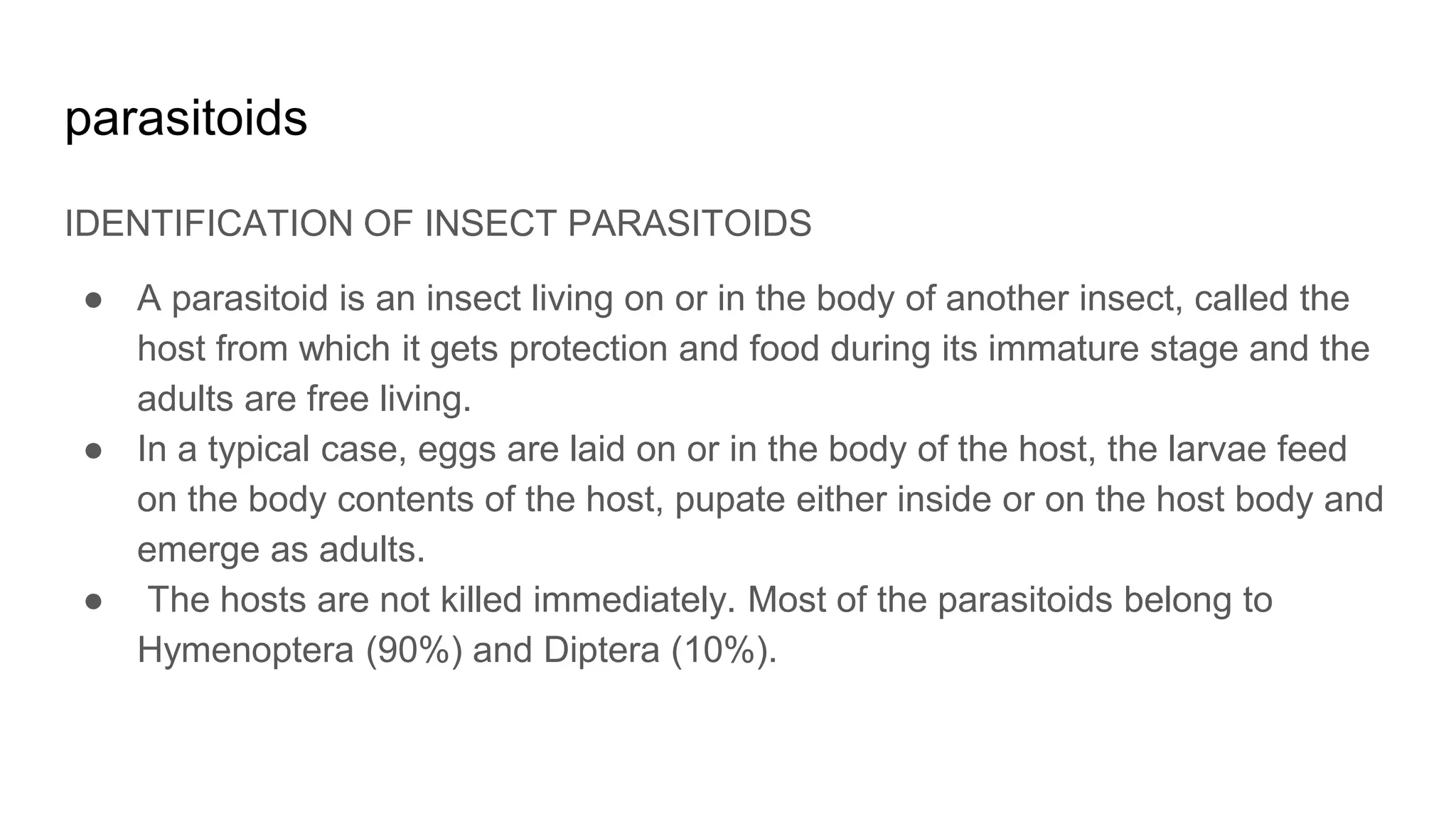 parasitoids

IDENTIFICATION OF INSECT PARASITOIDS

● A parasitoid is an insect living on or in the body of another insect, called the host from which it gets protection and food during its immature stage and the adults are free living.
● In a typical case, eggs are laid on or in the body of the host, the larvae feed on the body contents of the host, pupate either inside or on the host body and emerge as adults.
● The hosts are not killed immediately. Most of the parasitoids belong to Hymenoptera (90%) and Diptera (10%).